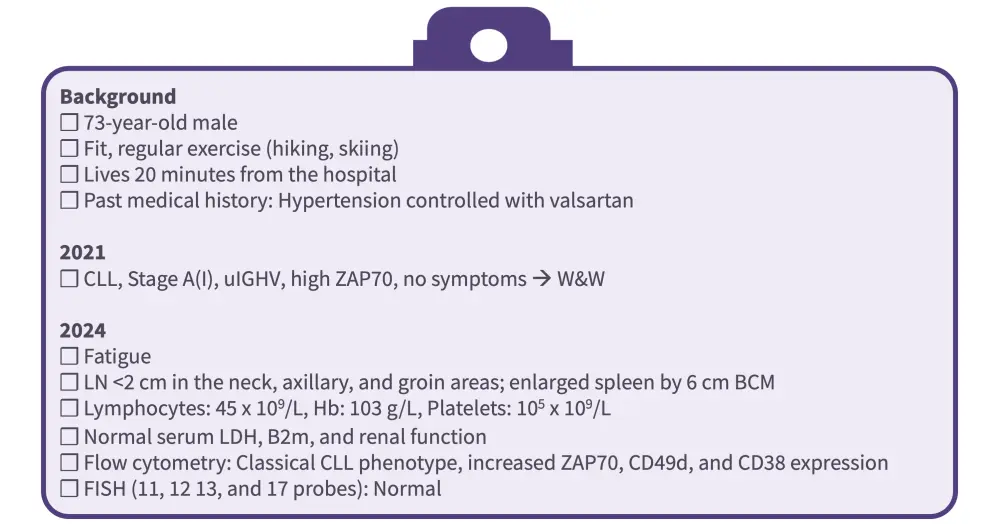 **Background**
☐ 73-year-old male
☐ Fit, regular exercise (hiking, skiing)
☐ Lives 20 minutes from the hospital
☐ Past medical history: Hypertension controlled with valsartan

**2021**
☐ CLL, Stage A(I), uIGHV, high ZAP70, no symptoms → W&W

**2024**
☐ Fatigue
☐ LN <2 cm in the neck, axillary, and groin areas; enlarged spleen by 6 cm BCM
☐ Lymphocytes: 45 x $10^9$/L, Hb: 103 g/L, Platelets: $10^5$ x $10^9$/L
☐ Normal serum LDH, B2m, and renal function
☐ Flow cytometry: Classical CLL phenotype, increased ZAP70, CD49d, and CD38 expression
☐ FISH (11, 12 13, and 17 probes): Normal